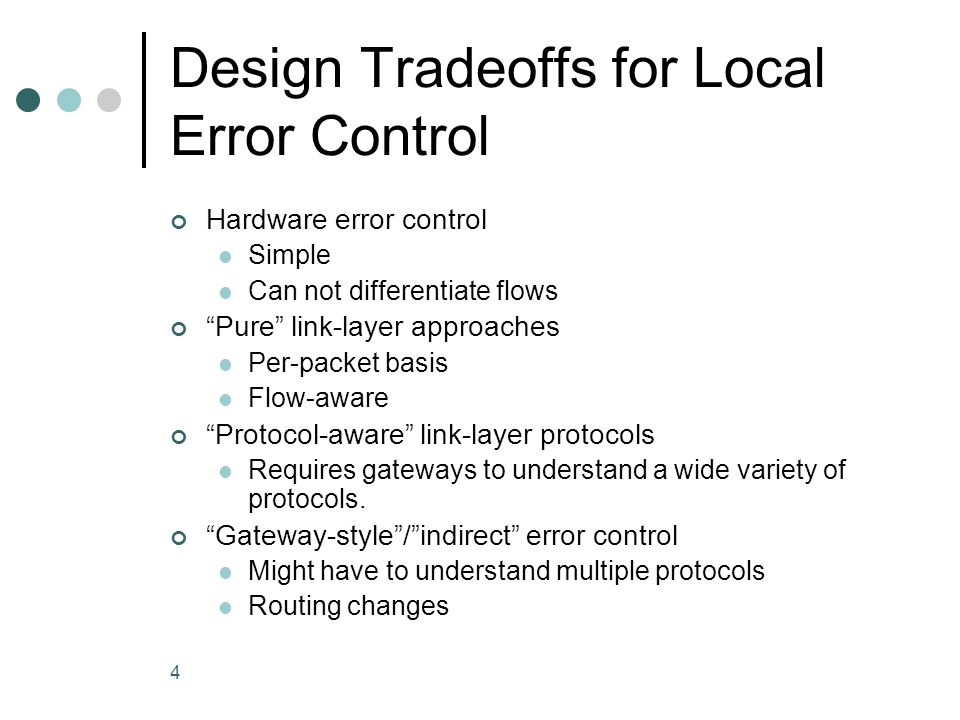 Design Tradeoffs for Local Error Control

Hardware error control
Simple
Can not differentiate flows
“Pure” link-layer approaches
Per-packet basis
Flow-aware
“Protocol-aware” link-layer protocols
Requires gateways to understand a wide variety of protocols.
“Gateway-style”/”indirect” error control
Might have to understand multiple protocols
Routing changes

4